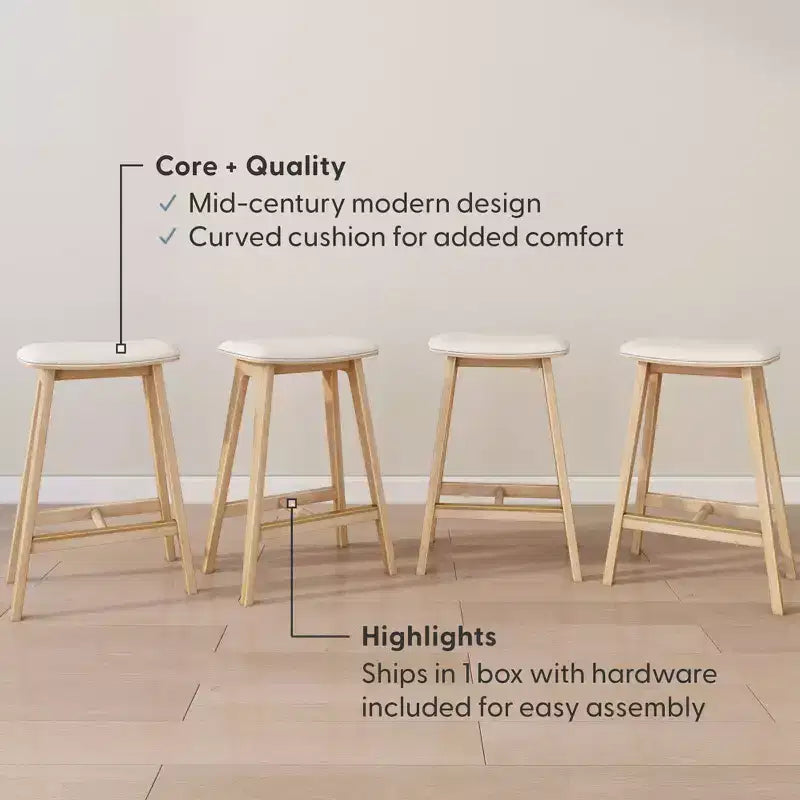 Core + Quality
✓ Mid-century modern design
✓ Curved cushion for added comfort

Highlights
Ships in 1 box with hardware included for easy assembly